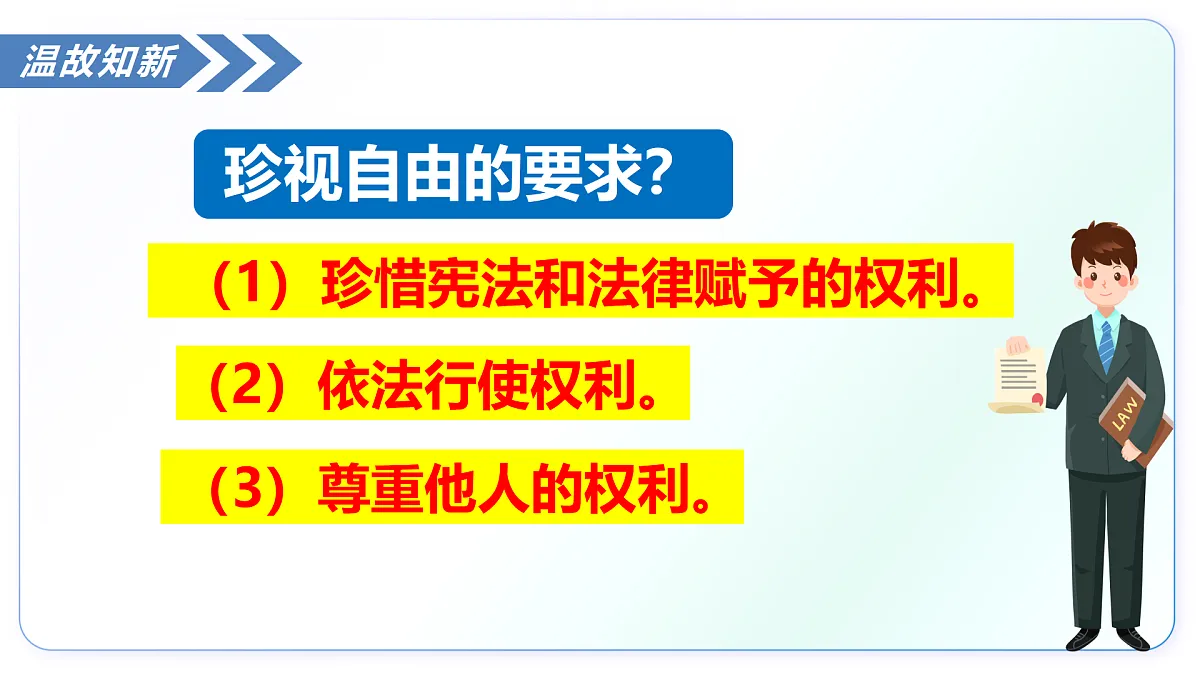 温故知新

珍视自由的要求?

（1）珍惜宪法和法律赋予的权利。

（2）依法行使权利。

（3）尊重他人的权利。

LAW